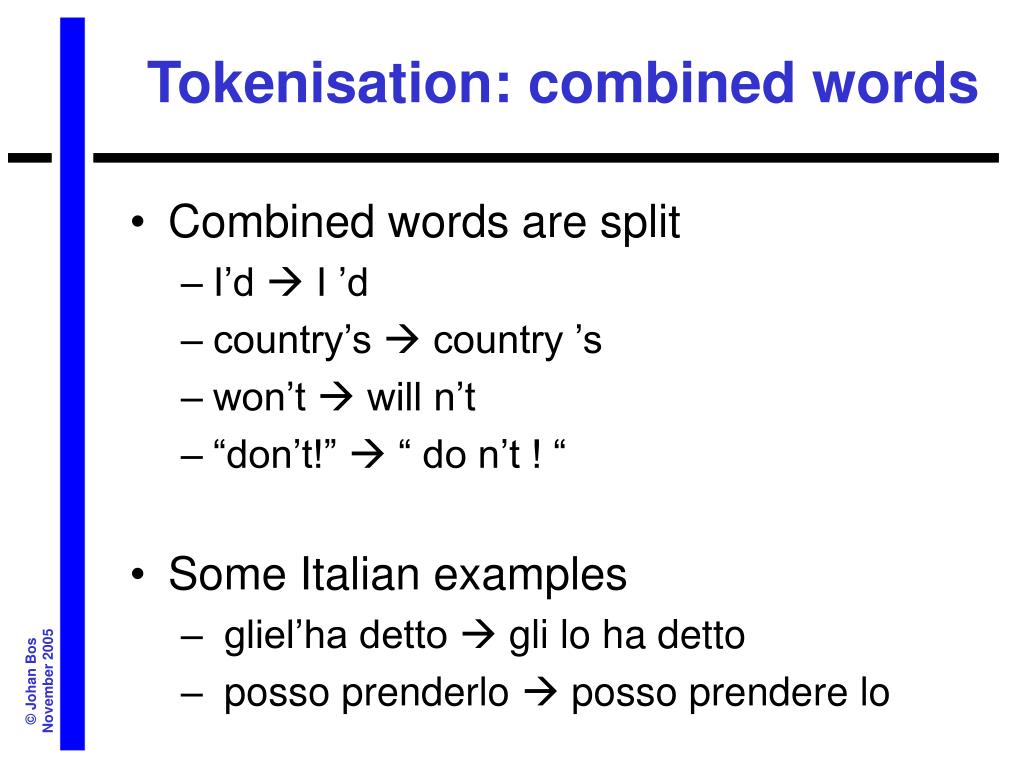 Tokenisation: combined words

• Combined words are split
– I’d → I ’d
– country’s → country ’s
– won’t → will n’t
– “don’t!” → “ do n’t ! “

• Some Italian examples
– gliel’ha detto → gli lo ha detto
– posso prenderlo → posso prendere lo

© Johan Bos
November 2005